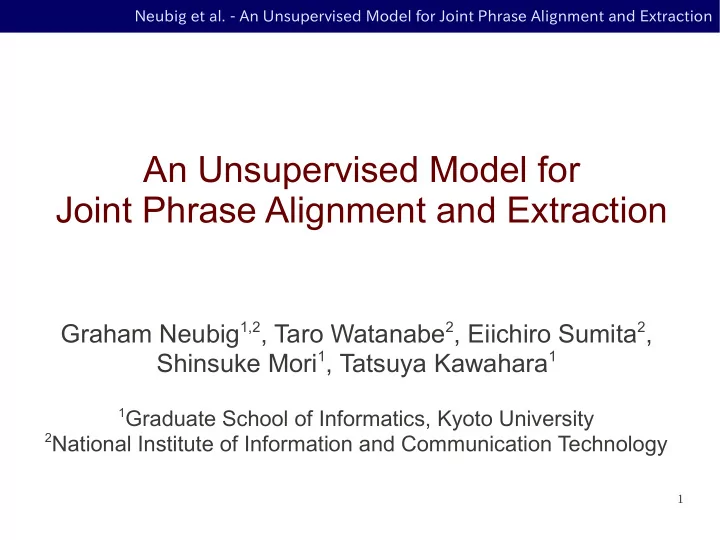 Neubig et al. - An Unsupervised Model for Joint Phrase Alignment and Extraction

An Unsupervised Model for Joint Phrase Alignment and Extraction

Graham Neubig$^{1,2}$, Taro Watanabe$^{2}$, Eiichiro Sumita$^{2}$, Shinsuke Mori$^{1}$, Tatsuya Kawahara$^{1}$

$^{1}$Graduate School of Informatics, Kyoto University
$^{2}$National Institute of Information and Communication Technology

1